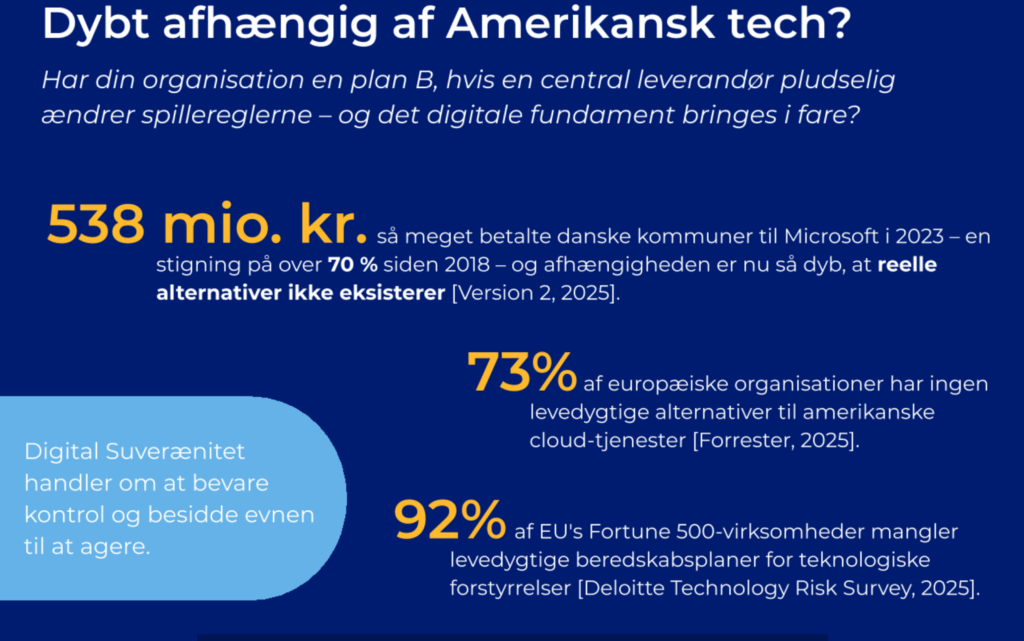 Dybt afhængig af Amerikansk tech?

Har din organisation en plan B, hvis en central leverandør pludselig ændrer spillereglerne – og det digitale fundament bringes i fare?

538 mio. kr. så meget betalte danske kommuner til Microsoft i 2023 – en stigning på over 70 % siden 2018 – og afhængigheden er nu så dyb, at reelle alternativer ikke eksisterer [Version 2, 2025].

73% af europæiske organisationer har ingen levedygtige alternativer til amerikanske cloud-tjenester [Forrester, 2025].

Digital Suverænitet handler om at bevare kontrol og besidde evnen til at agere.

92% af EU's Fortune 500-virksomheder mangler levedygtige beredskabsplaner for teknologiske forstyrrelser [Deloitte Technology Risk Survey, 2025].